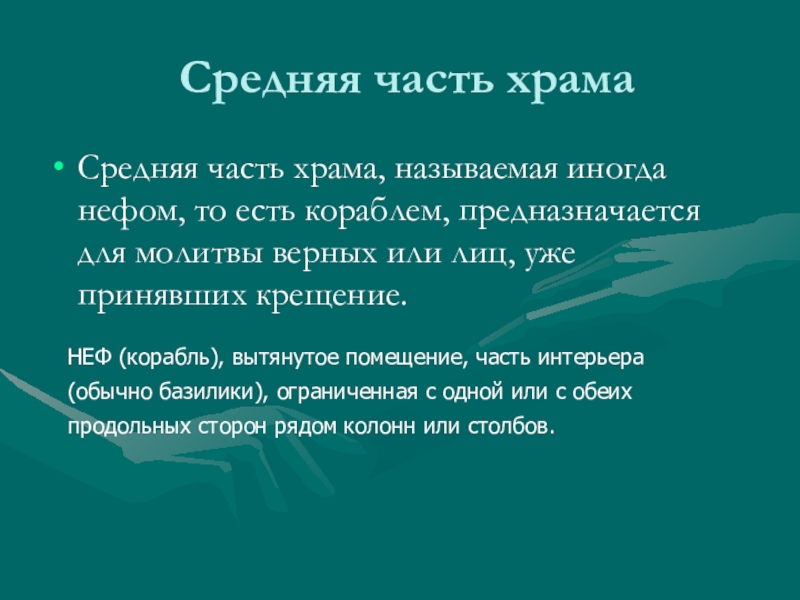 Средняя часть храма

• Средняя часть храма, называемая иногда нефом, то есть кораблем, предназначается для молитвы верных или лиц, уже принявших крещение.

НЕФ (корабль), вытянутое помещение, часть интерьера (обычно базилики), ограниченная с одной или с обеих продольных сторон рядом колонн или столбов.